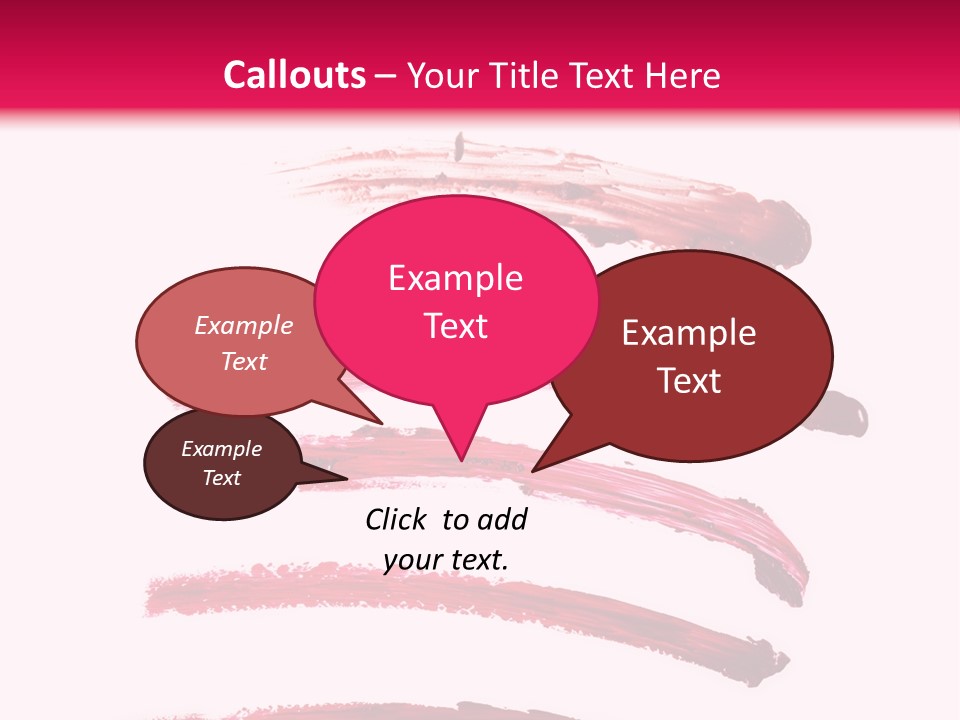 Callouts – Your Title Text Here

Example Text

Example Text

Example Text

Example Text

Click to add your text.